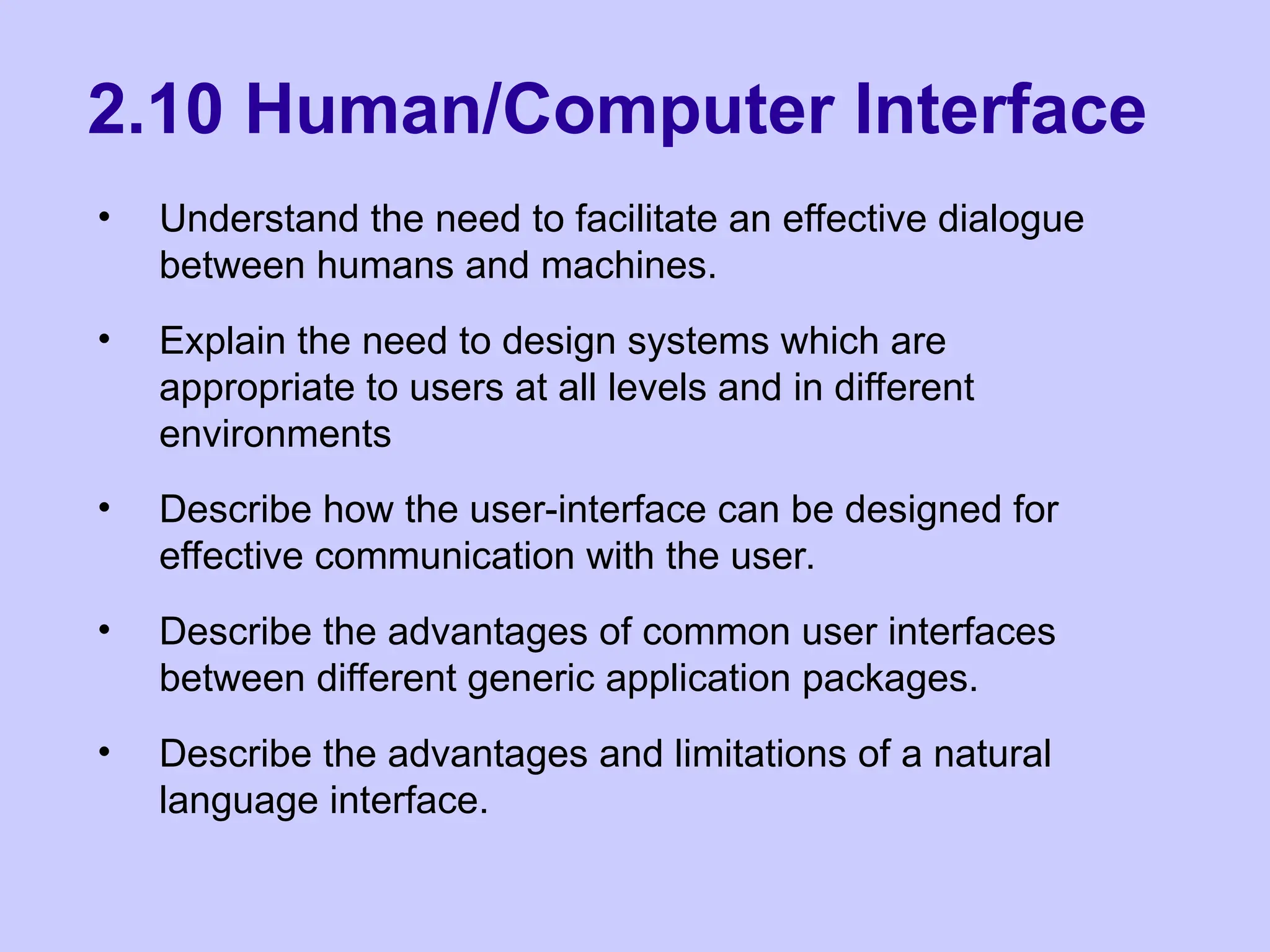 2.10 Human/Computer Interface

• Understand the need to facilitate an effective dialogue between humans and machines.

• Explain the need to design systems which are appropriate to users at all levels and in different environments

• Describe how the user-interface can be designed for effective communication with the user.

• Describe the advantages of common user interfaces between different generic application packages.

• Describe the advantages and limitations of a natural language interface.